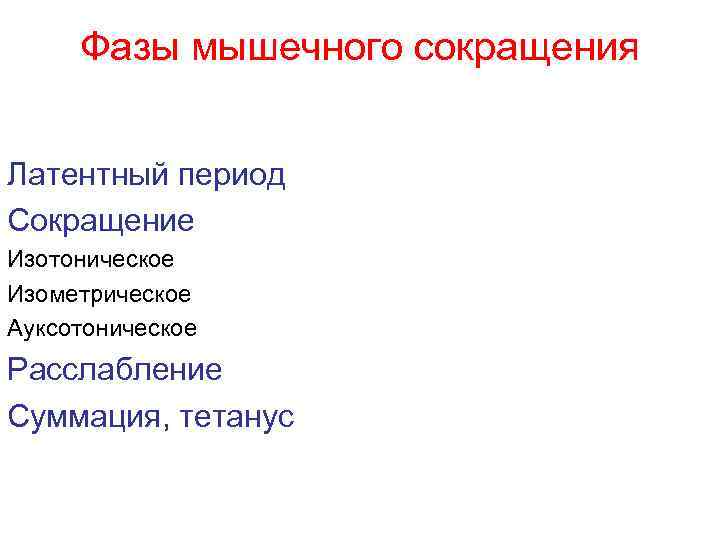 Фазы мышечного сокращения

Латентный период
Сокращение
Изотоническое
Изометрическое
Ауксотоническое
Расслабление
Суммация, тетанус